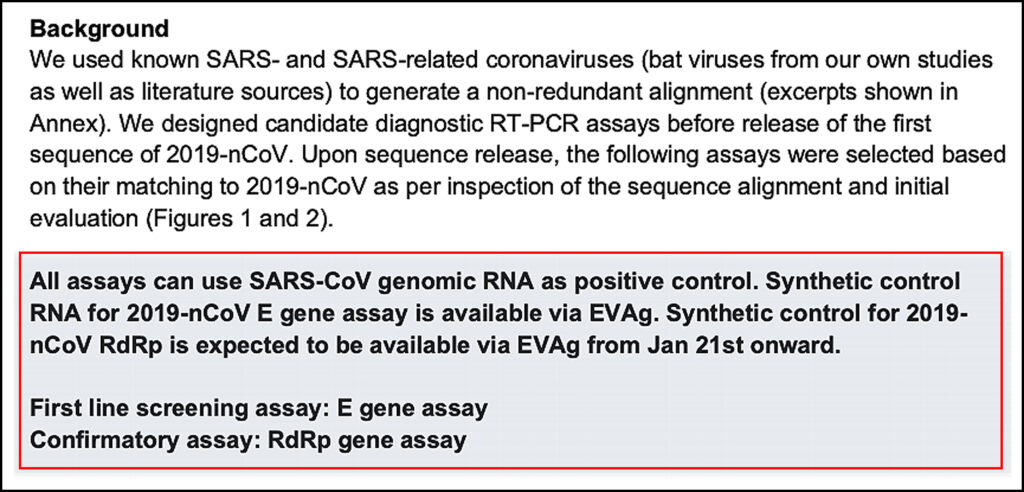 **Background**
We used known SARS- and SARS-related coronaviruses (bat viruses from our own studies as well as literature sources) to generate a non-redundant alignment (excerpts shown in Annex). We designed candidate diagnostic RT-PCR assays before release of the first sequence of 2019-nCoV. Upon sequence release, the following assays were selected based on their matching to 2019-nCoV as per inspection of the sequence alignment and initial evaluation (Figures 1 and 2).

**All assays can use SARS-CoV genomic RNA as positive control. Synthetic control RNA for 2019-nCoV E gene assay is available via EVAg. Synthetic control for 2019-nCoV RdRp is expected to be available via EVAg from Jan 21st onward.**

**First line screening assay: E gene assay**
**Confirmatory assay: RdRp gene assay**